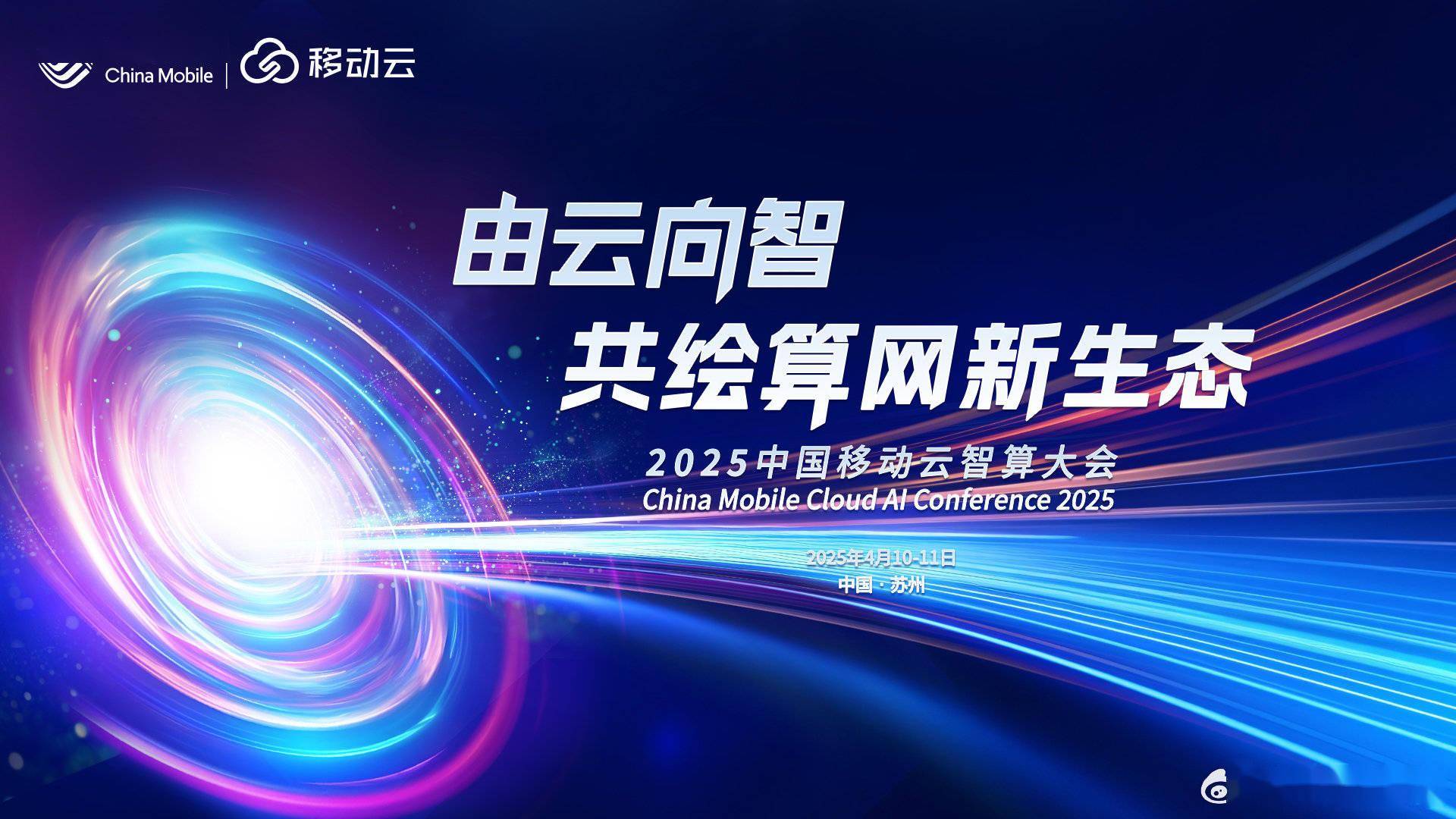 China Mobile | 移动云

由云向智
共绘算网新生态

2025中国移动云智算大会
China Mobile Cloud AI Conference 2025

2025年4月10-11日
中国 · 苏州